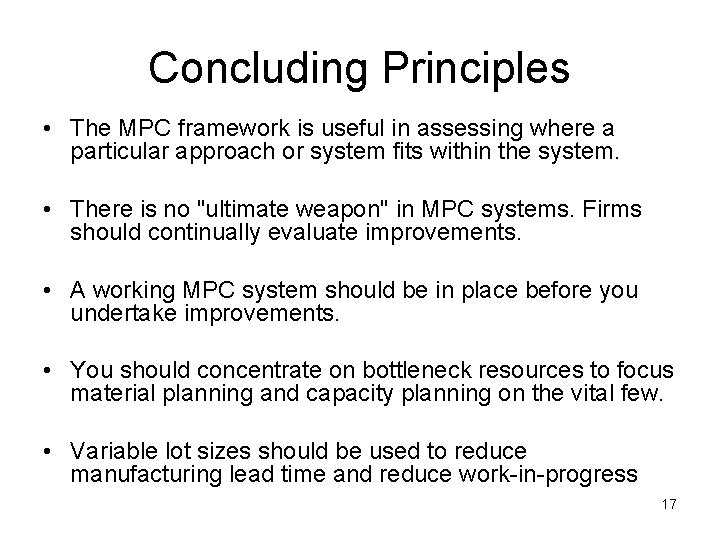 Concluding Principles

• The MPC framework is useful in assessing where a particular approach or system fits within the system.

• There is no "ultimate weapon" in MPC systems. Firms should continually evaluate improvements.

• A working MPC system should be in place before you undertake improvements.

• You should concentrate on bottleneck resources to focus material planning and capacity planning on the vital few.

• Variable lot sizes should be used to reduce manufacturing lead time and reduce work-in-progress

17